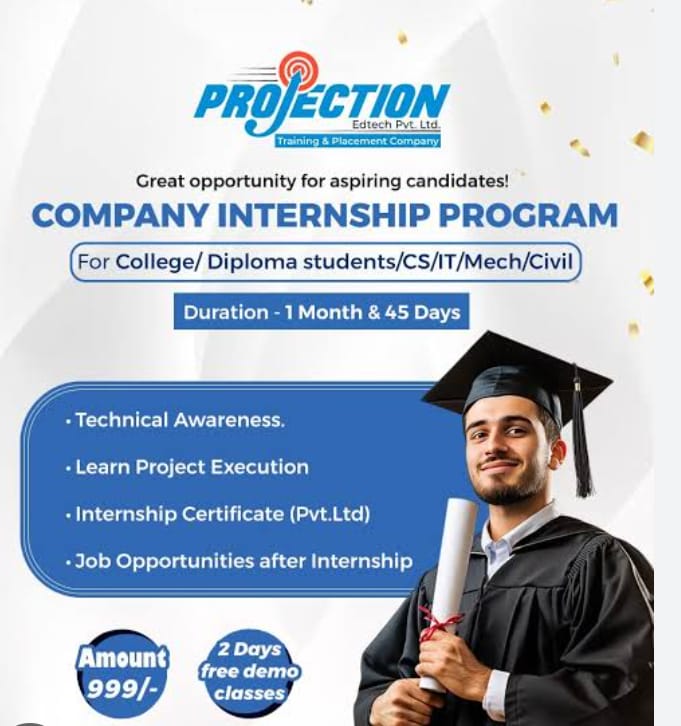 PROJECTION
Edtech Pvt. Ltd.
Training & Placement Company

Great opportunity for aspiring candidates!

COMPANY INTERNSHIP PROGRAM

For College/ Diploma students/CS/IT/Mech/Civil

Duration - 1 Month & 45 Days

• Technical Awareness.
• Learn Project Execution
• Internship Certificate (Pvt.Ltd)
• Job Opportunities after Internship

Amount 999/-

2 Days free demo classes